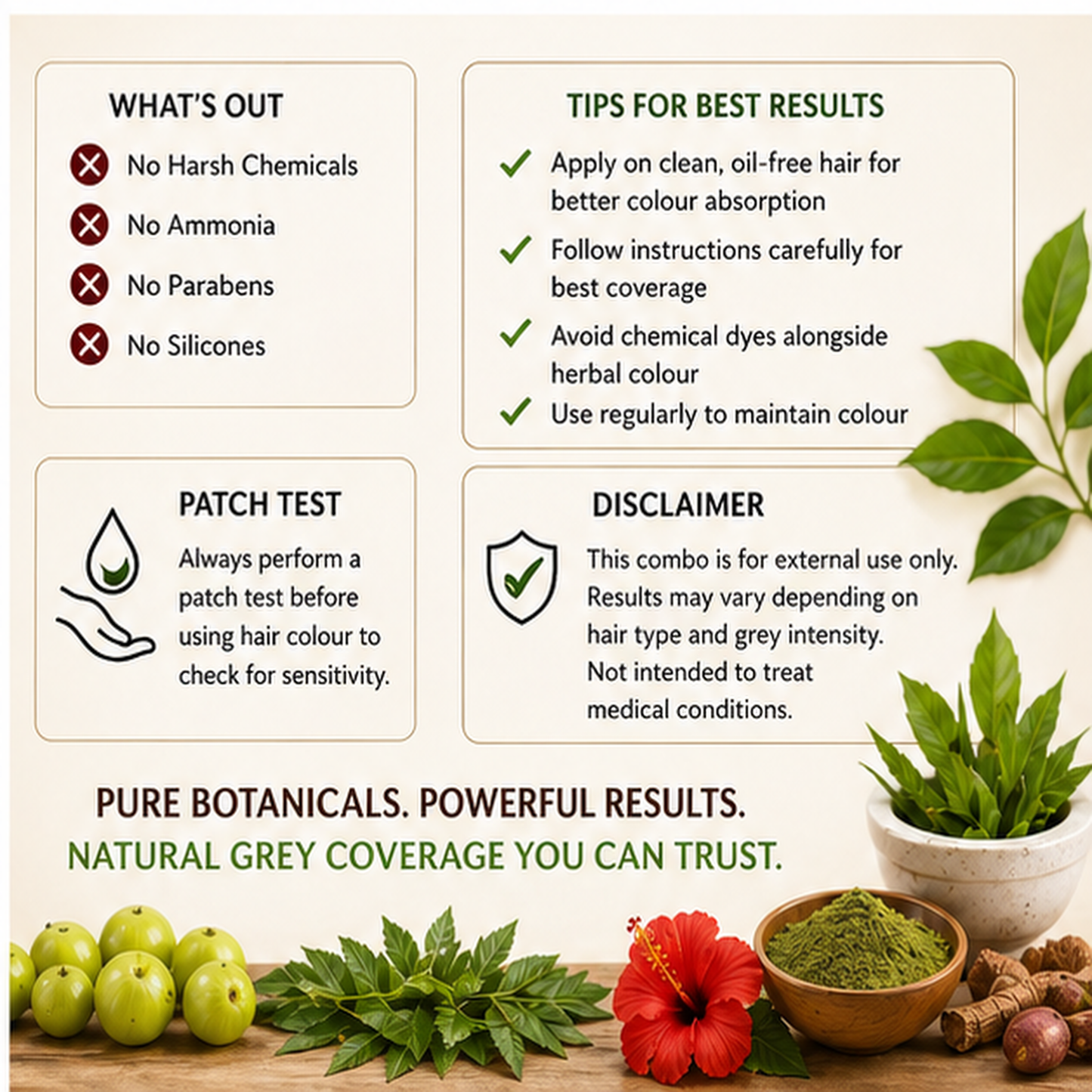 WHAT'S OUT

No Harsh Chemicals

No Ammonia

No Parabens

No Silicones

TIPS FOR BEST RESULTS

Apply on clean, oil-free hair for better colour absorption

Follow instructions carefully for best coverage

Avoid chemical dyes alongside herbal colour

Use regularly to maintain colour

PATCH TEST

Always perform a patch test before using hair colour to check for sensitivity.

DISCLAIMER

This combo is for external use only. Results may vary depending on hair type and grey intensity. Not intended to treat medical conditions.

PURE BOTANICALS. POWERFUL RESULTS.
NATURAL GREY COVERAGE YOU CAN TRUST.